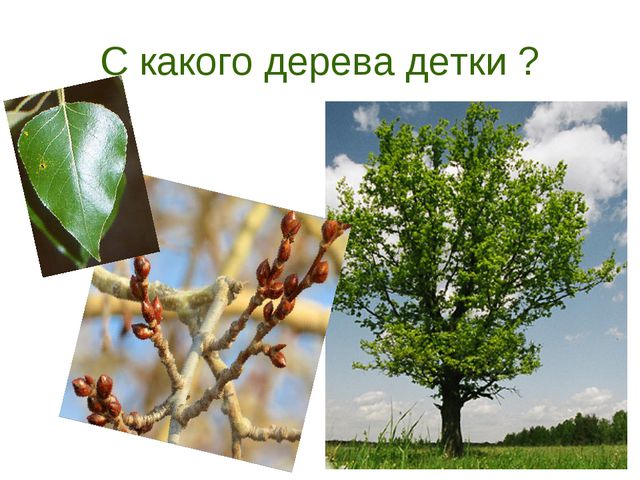 С какого дерева детки ?